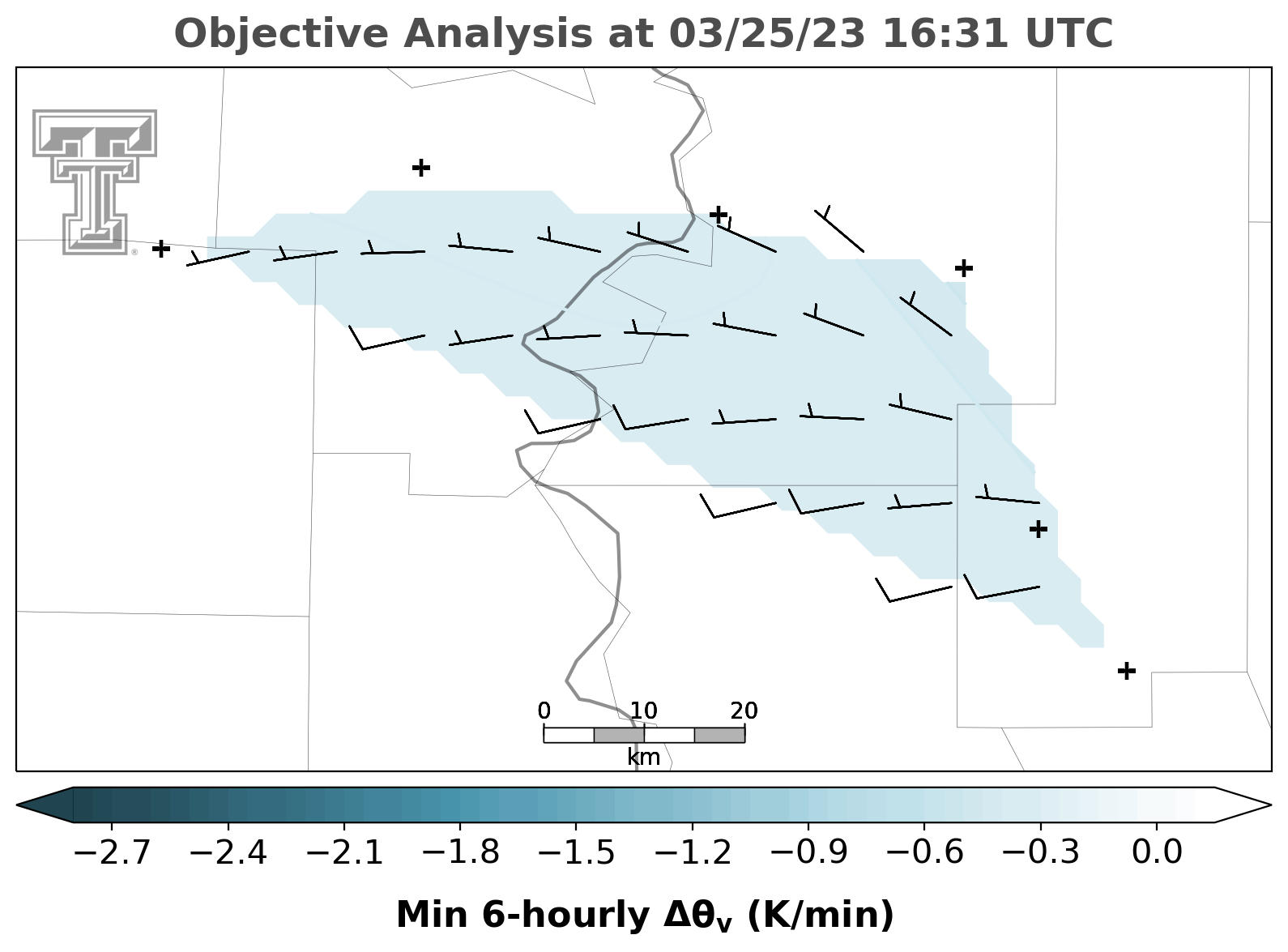 Objective Analysis at 03/25/23 16:31 UTC

0 10 20
km

−2.7 −2.4 −2.1 −1.8 −1.5 −1.2 −0.9 −0.6 −0.3 0.0

Min 6-hourly $\Delta\theta_v$ (K/min)